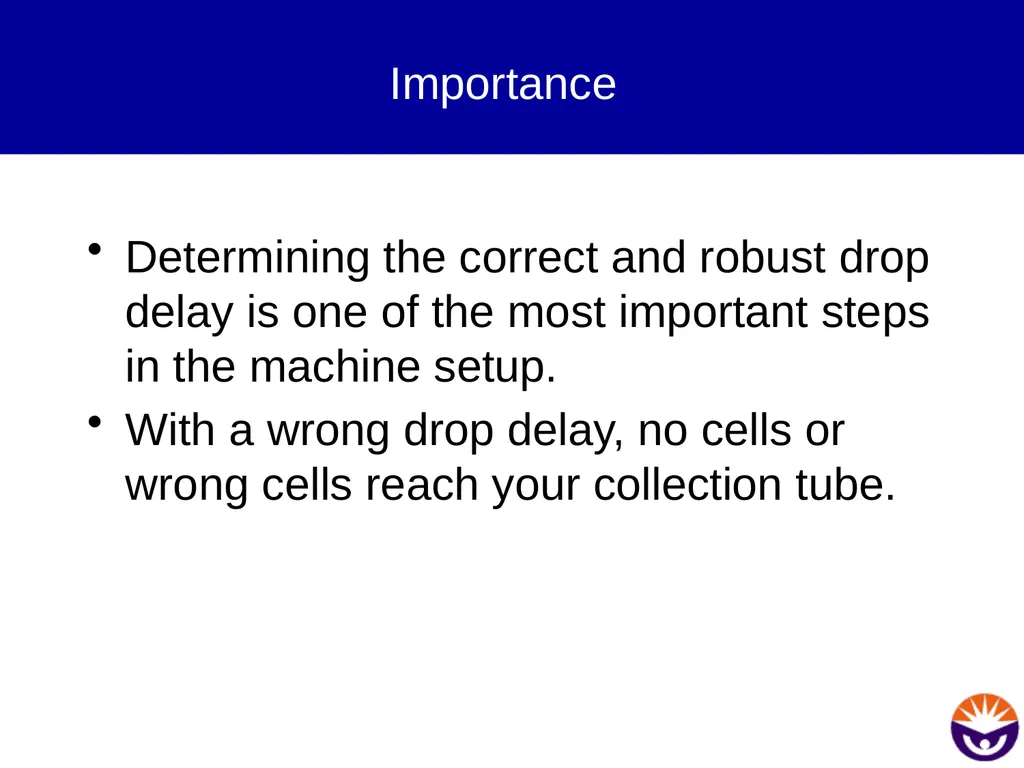 Importance

• Determining the correct and robust drop delay is one of the most important steps in the machine setup.

• With a wrong drop delay, no cells or wrong cells reach your collection tube.